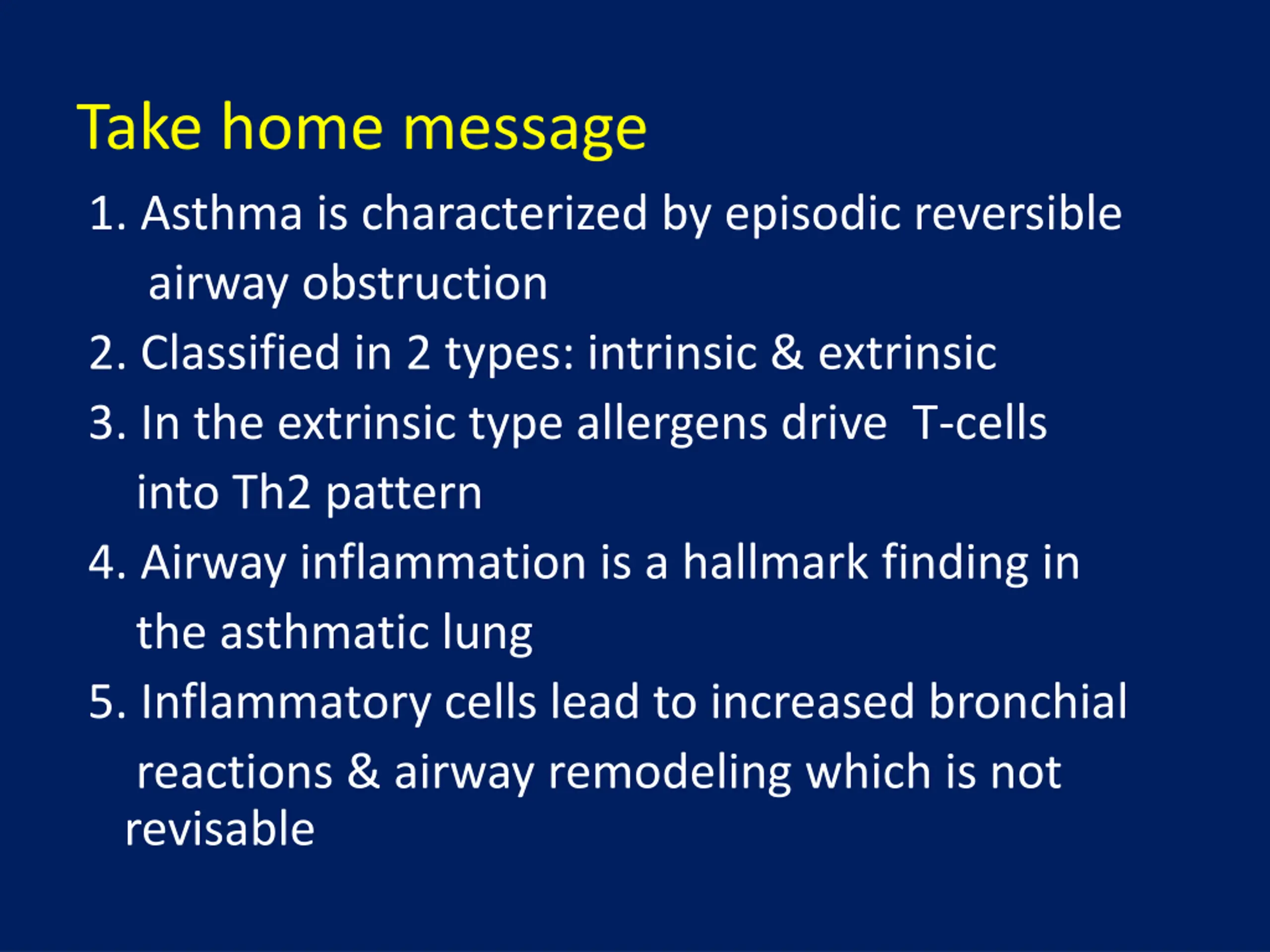 Take home message

1. Asthma is characterized by episodic reversible airway obstruction
2. Classified in 2 types: intrinsic & extrinsic
3. In the extrinsic type allergens drive T-cells into Th2 pattern
4. Airway inflammation is a hallmark finding in the asthmatic lung
5. Inflammatory cells lead to increased bronchial reactions & airway remodeling which is not revisable